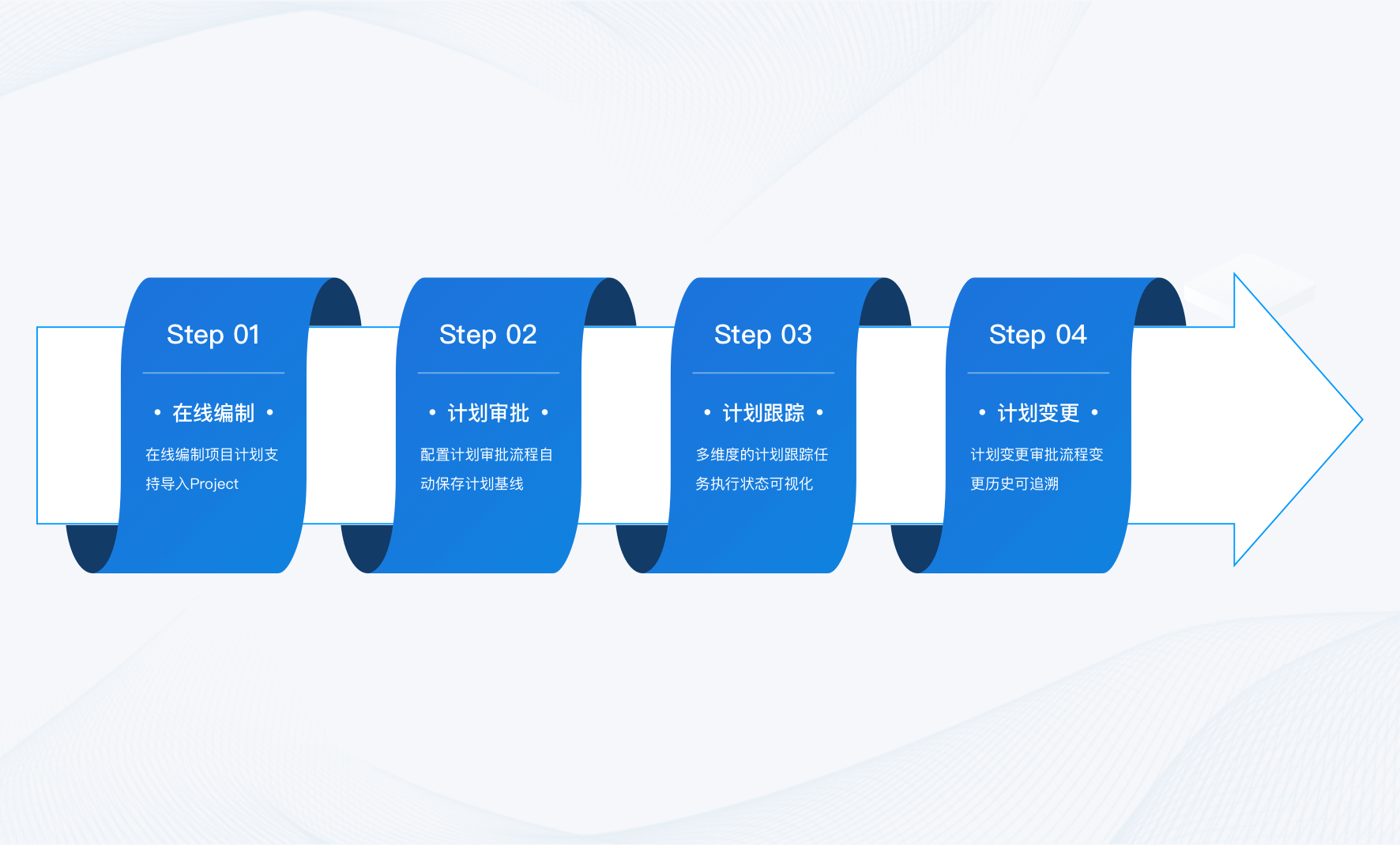 Step 01

• 在线编制 •

在线编制项目计划支持导入Project

Step 02

• 计划审批 •

配置计划审批流程自动保存计划基线

Step 03

• 计划跟踪 •

多维度的计划跟踪任务执行状态可视化

Step 04

• 计划变更 •

计划变更审批流程变更历史可追溯